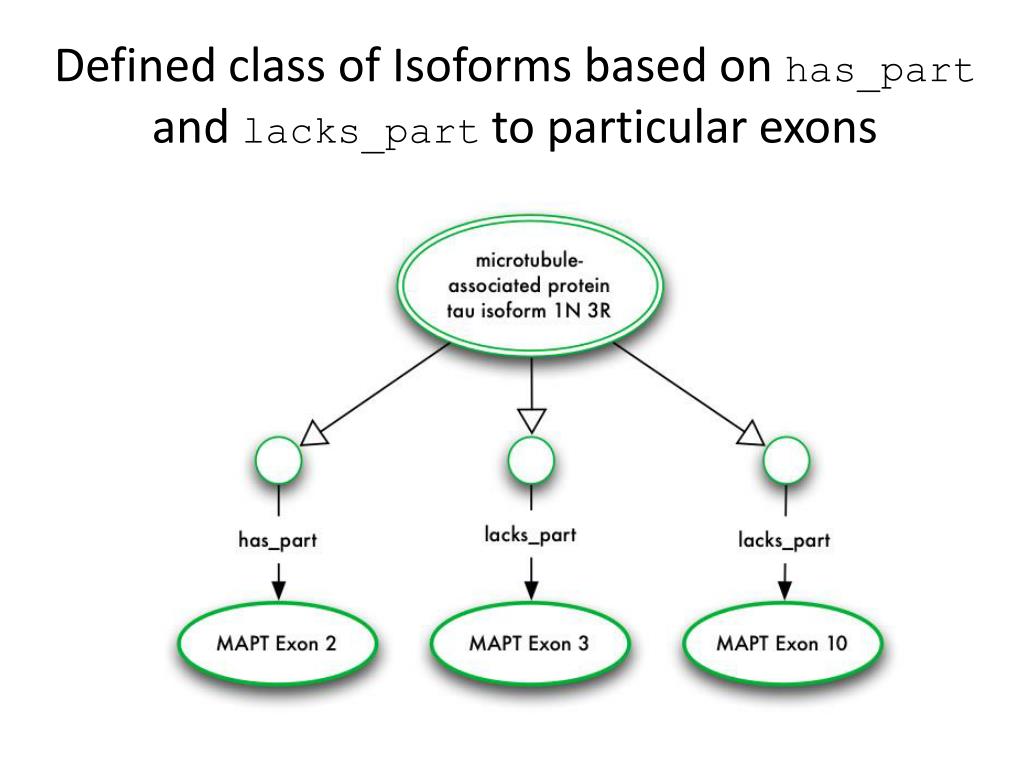 Defined class of Isoforms based on has_part and lacks_part to particular exons

microtubule-associated protein tau isoform 1N 3R

has_part

lacks_part

lacks_part

MAPT Exon 2

MAPT Exon 3

MAPT Exon 10